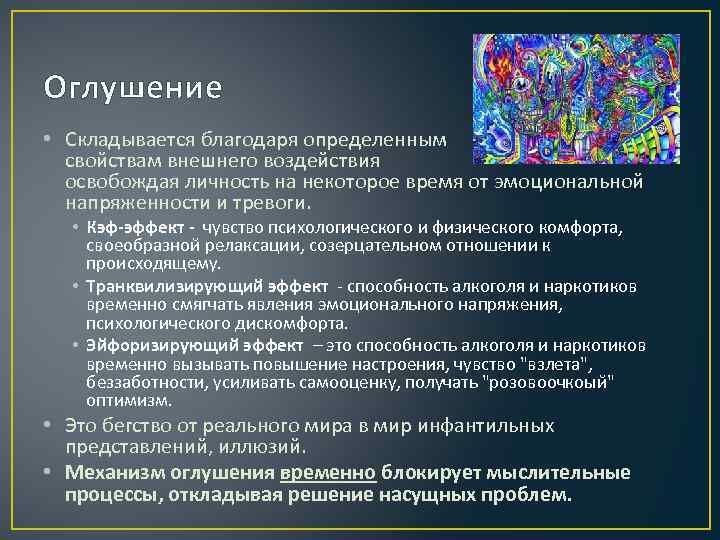 Оглушение

• Складывается благодаря определенным свойствам внешнего воздействия освобождая личность на некоторое время от эмоциональной напряженности и тревоги.
  • Кэф-эффект - чувство психологического и физического комфорта, своеобразной релаксации, созерцательном отношении к происходящему.
  • Транквилизирующий эффект - способность алкоголя и наркотиков временно смягчать явления эмоционального напряжения, психологического дискомфорта.
  • Эйфоризирующий эффект – это способность алкоголя и наркотиков временно вызывать повышение настроения, чувство "взлета", беззаботности, усиливать самооценку, получать "розовоочкоый" оптимизм.
• Это бегство от реального мира в мир инфантильных представлений, иллюзий.
• Механизм оглушения временно блокирует мыслительные процессы, откладывая решение насущных проблем.